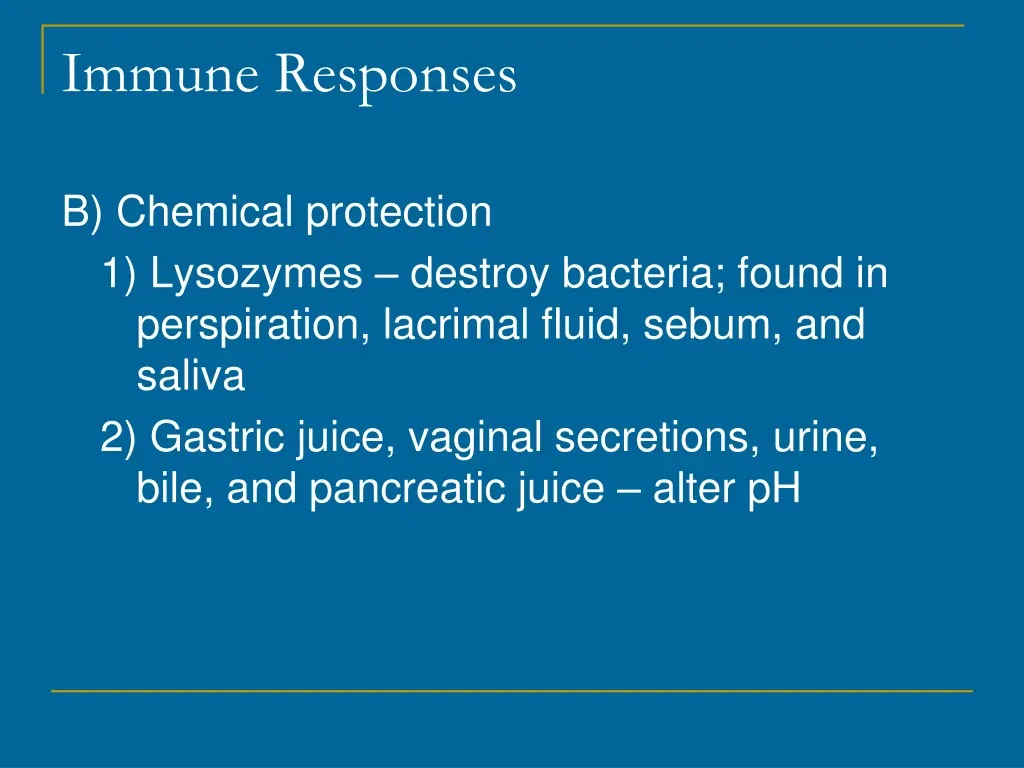 Immune Responses

B) Chemical protection
1) Lysozymes – destroy bacteria; found in perspiration, lacrimal fluid, sebum, and saliva
2) Gastric juice, vaginal secretions, urine, bile, and pancreatic juice – alter pH